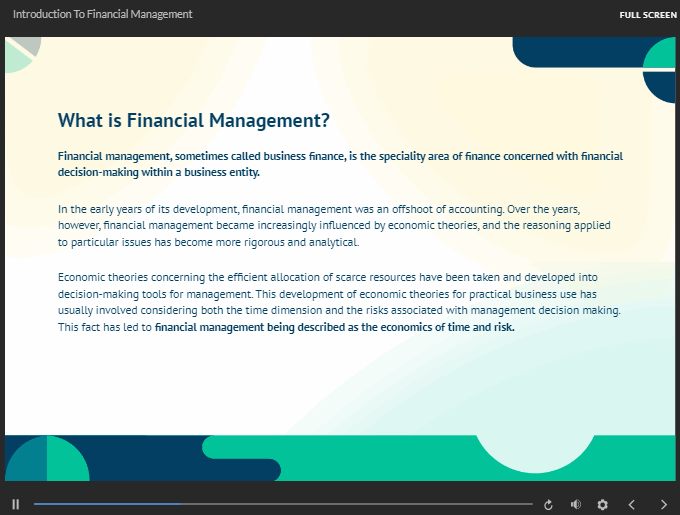 Introduction To Financial Management

FULL SCREEN

What is Financial Management?

Financial management, sometimes called business finance, is the speciality area of finance concerned with financial decision-making within a business entity.

In the early years of its development, financial management was an offshoot of accounting. Over the years, however, financial management became increasingly influenced by economic theories, and the reasoning applied to particular issues has become more rigorous and analytical.

Economic theories concerning the efficient allocation of scarce resources have been taken and developed into decision-making tools for management. This development of economic theories for practical business use has usually involved considering both the time dimension and the risks associated with management decision making. This fact has led to financial management being described as the economics of time and risk.